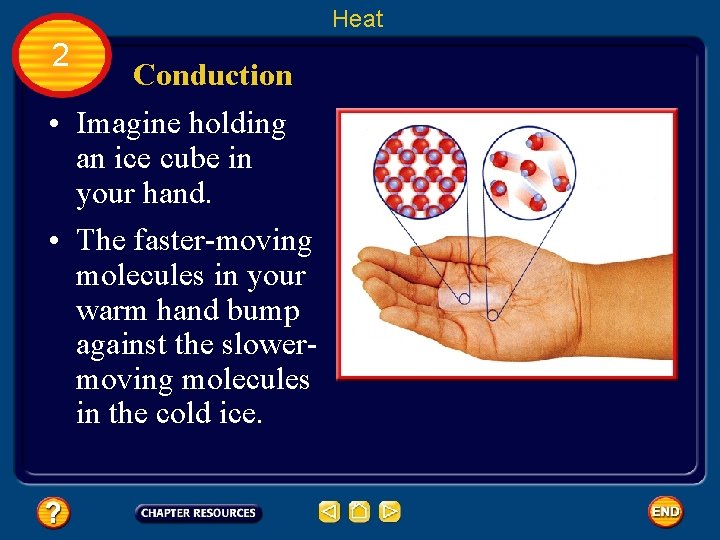 Heat

2

Conduction

• Imagine holding an ice cube in your hand.

• The faster-moving molecules in your warm hand bump against the slower-moving molecules in the cold ice.

?

CHAPTER RESOURCES

END